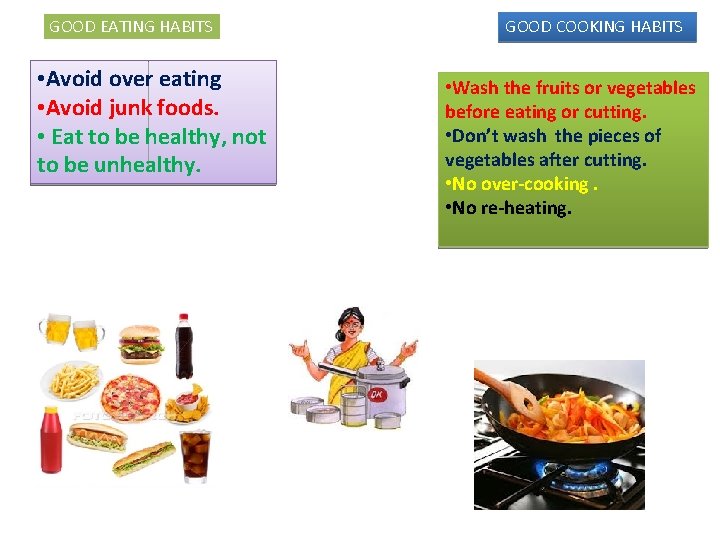 GOOD EATING HABITS

•Avoid over eating
•Avoid junk foods.
• Eat to be healthy, not to be unhealthy.

GOOD COOKING HABITS

•Wash the fruits or vegetables before eating or cutting.
•Don't wash the pieces of vegetables after cutting.
•No over-cooking .
•No re-heating.

OK